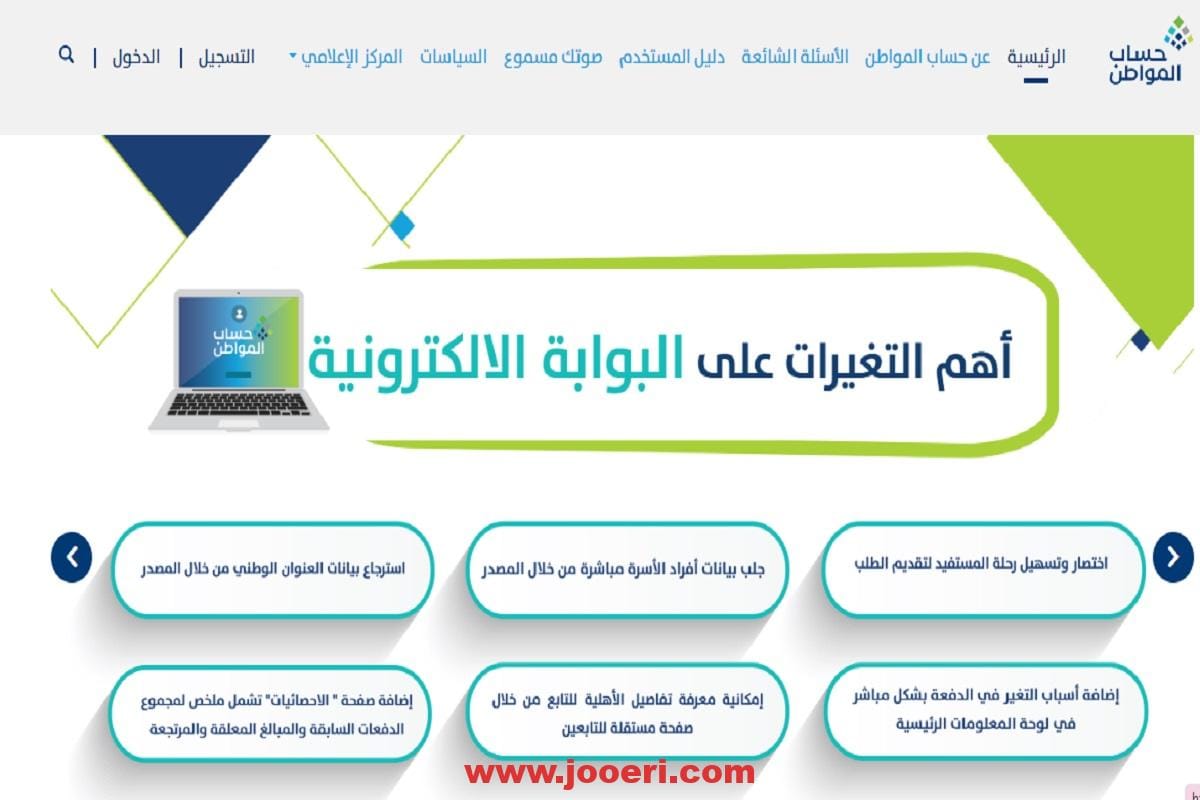 حساب المواطن

الرئيسية عن حساب المواطن الأسئلة الشائعة دليل المستخدم صوتك مسموع السياسات المركز الإعلامي التسجيل | الدخول |

حساب المواطن

أهم التغيرات على البوابة الالكترونية

اختصار وتسهيل رحلة المستفيد لتقديم الطلب

جلب بيانات أفراد الأسرة مباشرة من خلال المصدر

استرجاع بيانات العنوان الوطني من خلال المصدر

إضافة أسباب التغير في الدفعة بشكل مباشر في لوحة المعلومات الرئيسية

إمكانية معرفة تفاصيل الأهلية للتابع من خلال صفحة مستقلة للتابعين

إضافة صفحة " الاحصائيات" تشمل ملخص لمجموع الدفعات السابقة والمبالغ المعلقة والمرتجعة

www.jooeri.com